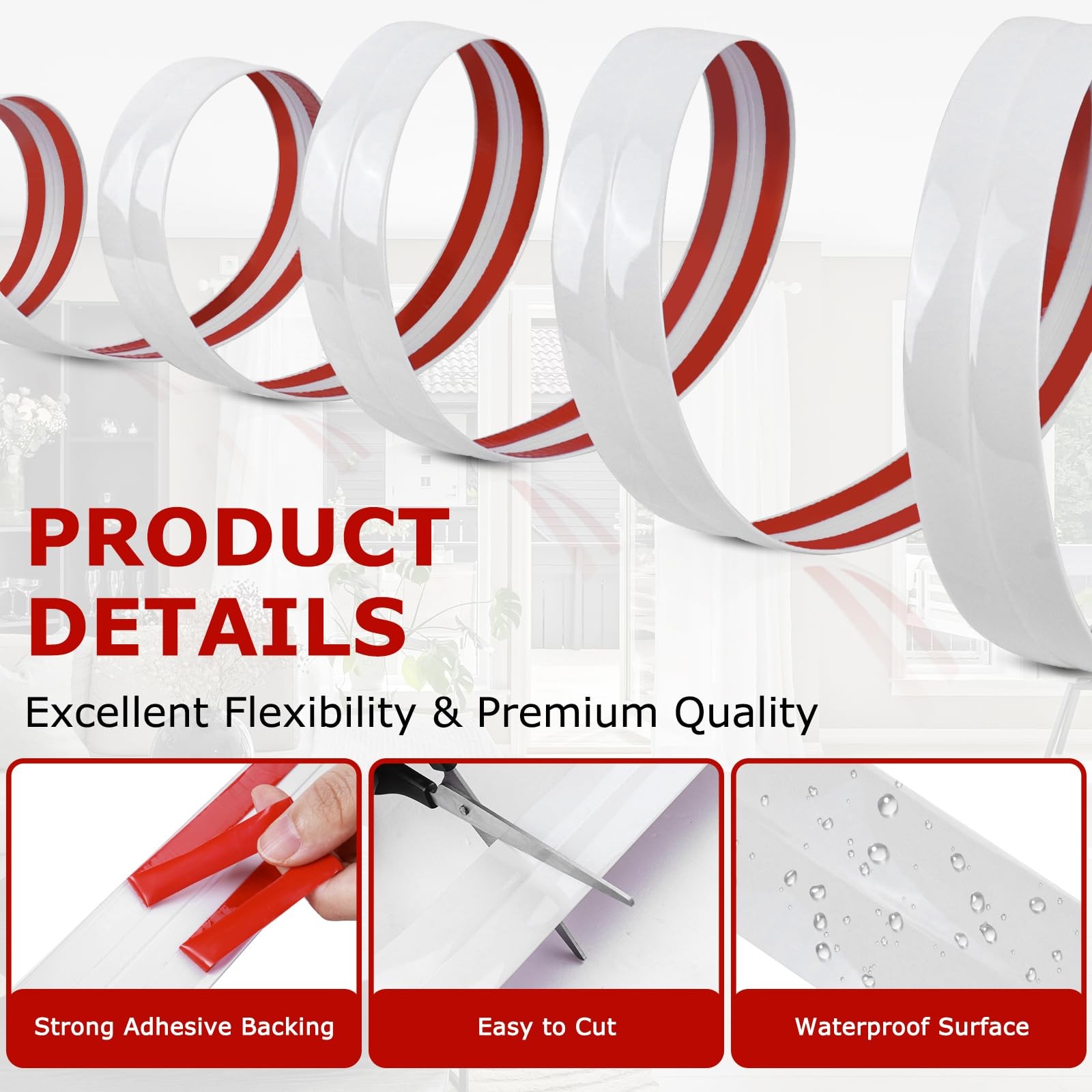 PRODUCT DETAILS

Excellent Flexibility & Premium Quality

Strong Adhesive Backing

Easy to Cut

Waterproof Surface